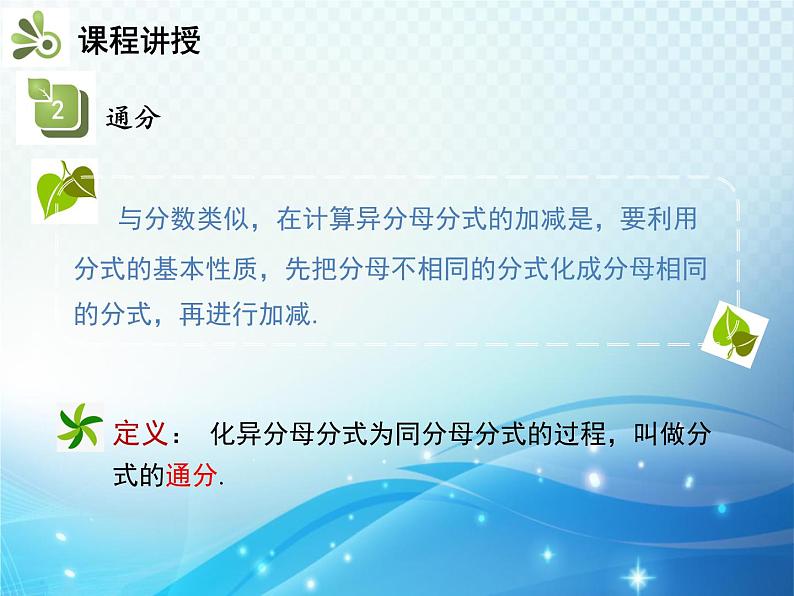 课程讲授

2

通分

与分数类似，在计算异分母分式的加减是，要利用分式的基本性质，先把分母不相同的分式化成分母相同的分式，再进行加减.

定义： 化异分母分式为同分母分式的过程，叫做分式的通分.